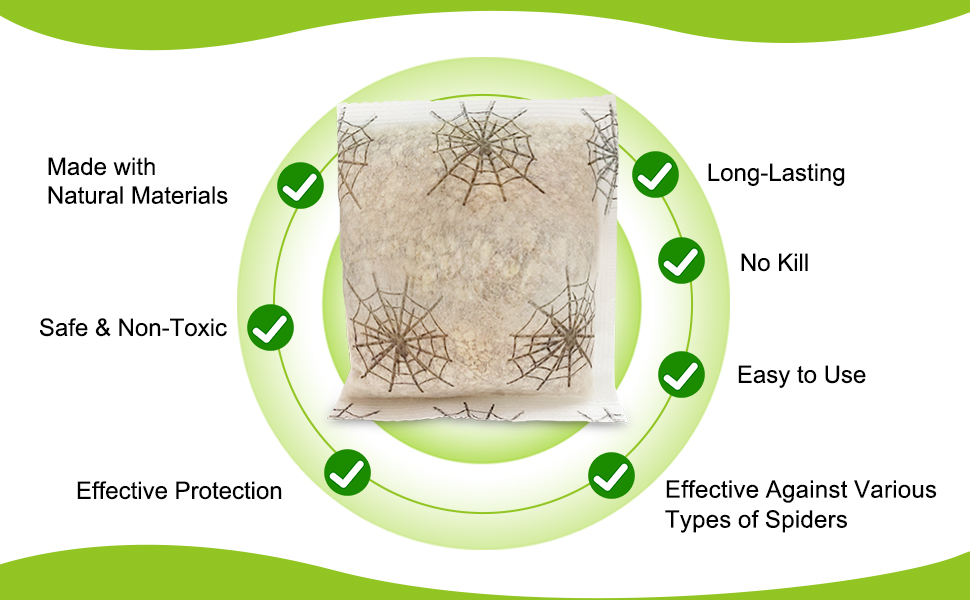 Made with
Natural Materials

Safe & Non-Toxic

Effective Protection

Long-Lasting

No Kill

Easy to Use

Effective Against Various
Types of Spiders